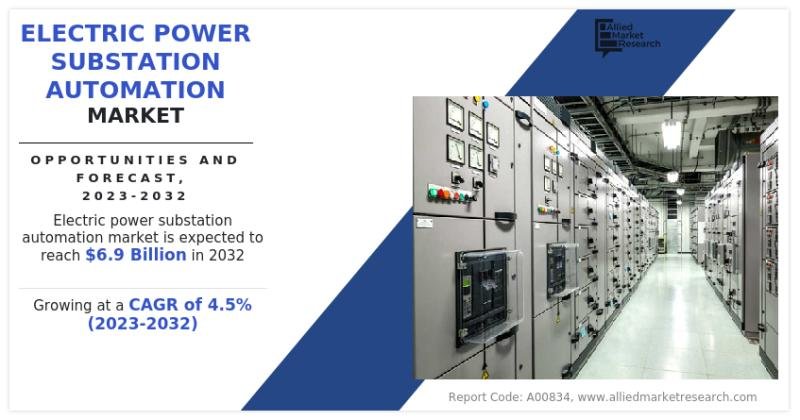 ELECTRIC POWER SUBSTATION AUTOMATION MARKET

OPPORTUNITIES AND FORECAST, 2023-2032

Electric power substation automation market is expected to reach $6.9 Billion in 2032

Growing at a CAGR of 4.5% (2023-2032)

Allied Market Research

Report Code: A00834, www.alliedmarketresearch.com